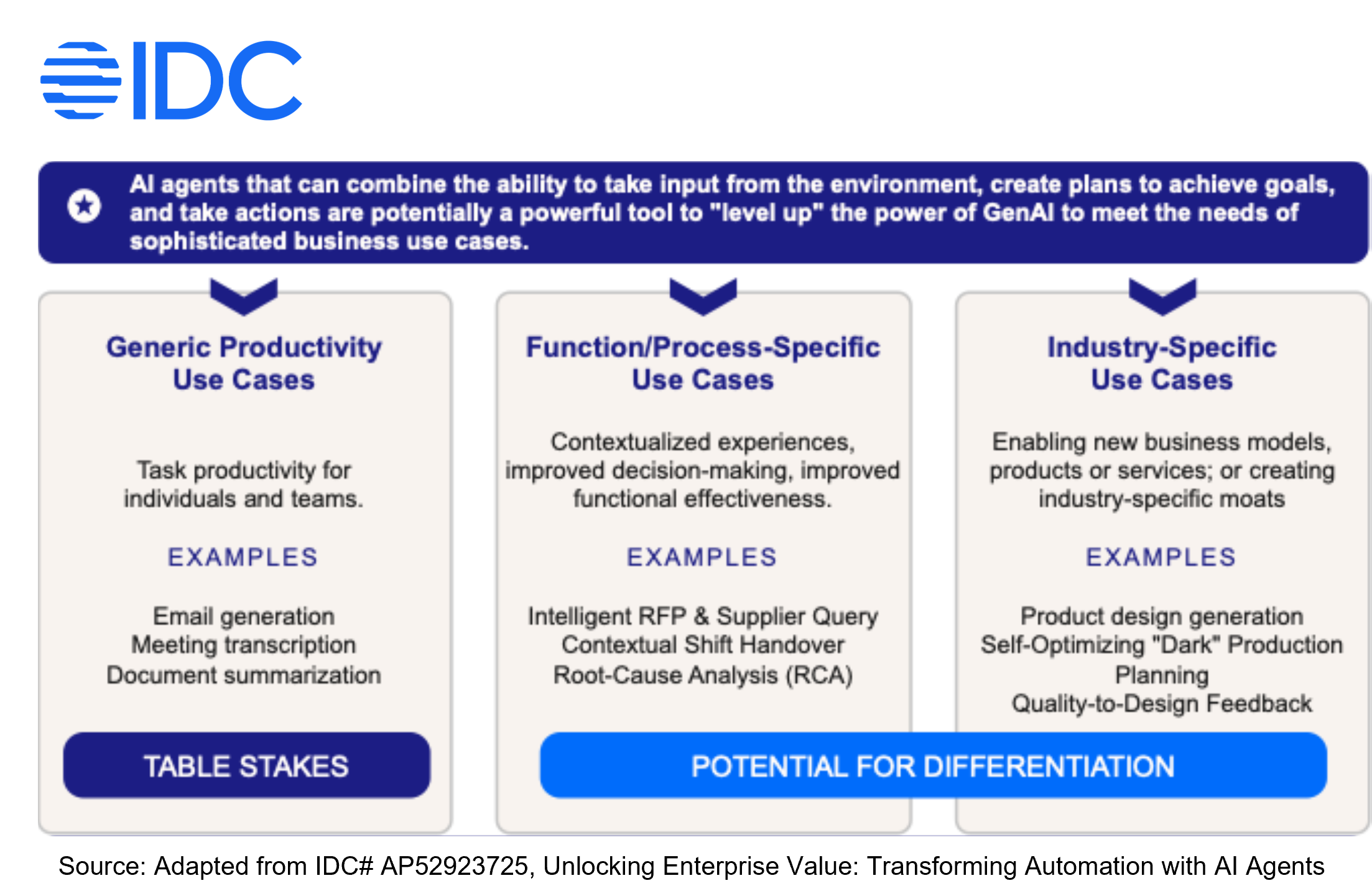 IDC

AI agents that can combine the ability to take input from the environment, create plans to achieve goals, and take actions are potentially a powerful tool to "level up" the power of GenAI to meet the needs of sophisticated business use cases.

Generic Productivity Use Cases

Task productivity for individuals and teams.

EXAMPLES

Email generation
Meeting transcription
Document summarization

TABLE STAKES

Function/Process-Specific Use Cases

Contextualized experiences, improved decision-making, improved functional effectiveness.

EXAMPLES

Intelligent RFP & Supplier Query
Contextual Shift Handover
Root-Cause Analysis (RCA)

Industry-Specific Use Cases

Enabling new business models, products or services; or creating industry-specific moats

EXAMPLES

Product design generation
Self-Optimizing "Dark" Production Planning
Quality-to-Design Feedback

POTENTIAL FOR DIFFERENTIATION

Source: Adapted from IDC# AP52923725, Unlocking Enterprise Value: Transforming Automation with AI Agents